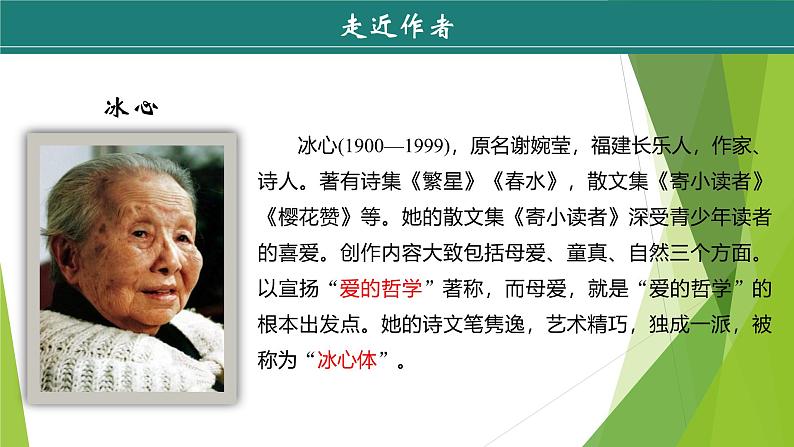 走近作者

冰心

冰心(1900—1999)，原名谢婉莹，福建长乐人，作家、诗人。著有诗集《繁星》《春水》，散文集《寄小读者》《樱花赞》等。她的散文集《寄小读者》深受青少年读者的喜爱。创作内容大致包括母爱、童真、自然三个方面。以宣扬“爱的哲学”著称，而母爱，就是“爱的哲学”的根本出发点。她的诗文笔隽逸，艺术精巧，独成一派，被称为“冰心体”。